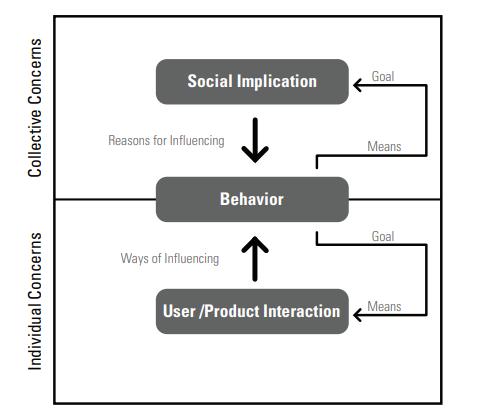 Collective Concerns

Social Implication

Goal

Reasons for Influencing

Means

Behavior

Individual Concerns

Goal

Ways of Influencing

User /Product Interaction

Means